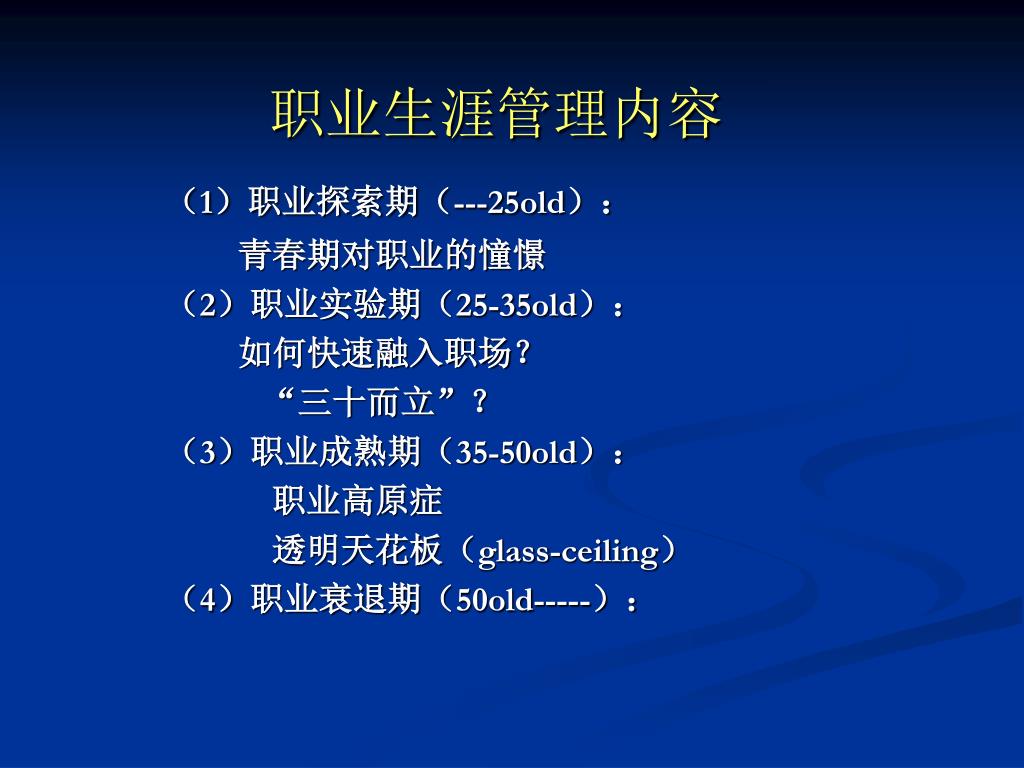 职业生涯管理内容

（1）职业探索期（---25old）：

青春期对职业的憧憬

（2）职业实验期（25-35old）：

如何快速融入职场？

“三十而立”？

（3）职业成熟期（35-50old）：

职业高原症

透明天花板（glass-ceiling）

（4）职业衰退期（50old-----）：